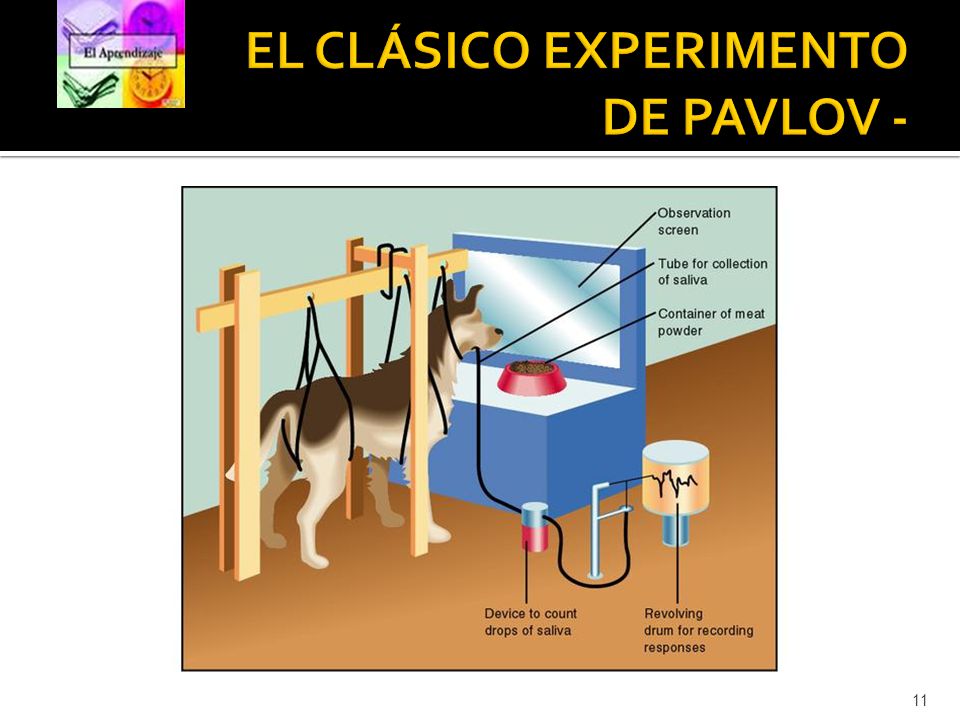 El Aprendizaje

EL CLÁSICO EXPERIMENTO DE PAVLOV -

Observation screen

Tube for collection of saliva

Container of meat powder

Device to count drops of saliva

Revolving drum for recording responses

11